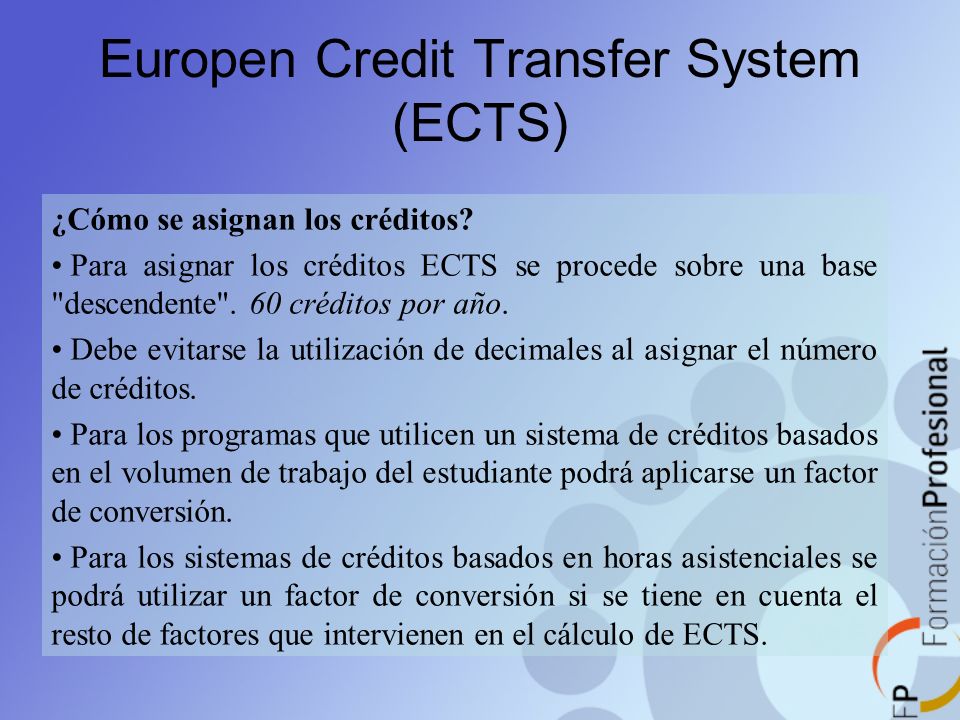 Europen Credit Transfer System (ECTS)

¿Cómo se asignan los créditos?

• Para asignar los créditos ECTS se procede sobre una base "descendente". 60 créditos por año.

• Debe evitarse la utilización de decimales al asignar el número de créditos.

• Para los programas que utilicen un sistema de créditos basados en el volumen de trabajo del estudiante podrá aplicarse un factor de conversión.

• Para los sistemas de créditos basados en horas asistenciales se podrá utilizar un factor de conversión si se tiene en cuenta el resto de factores que intervienen en el cálculo de ECTS.

FP FormaciónProfesional